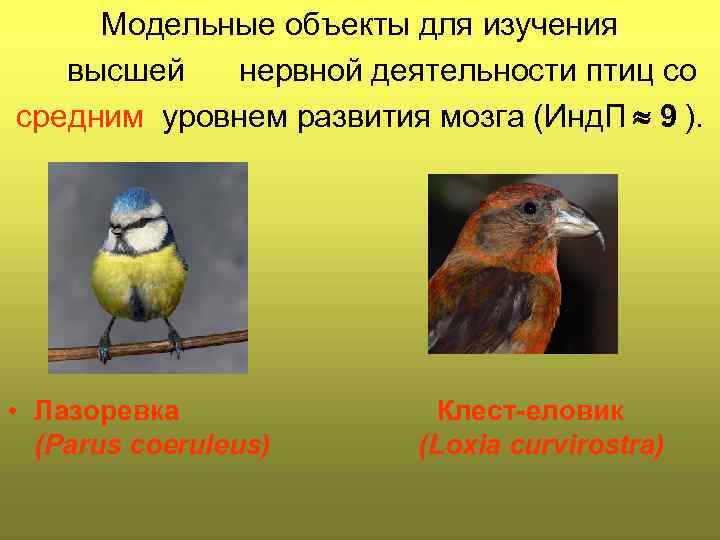 Модельные объекты для изучения высшей нервной деятельности птиц со средним уровнем развития мозга (ИндП $\approx$ 9 ).

• Лазоревка (Parus coeruleus)

Клест-еловик (Loxia curvirostra)